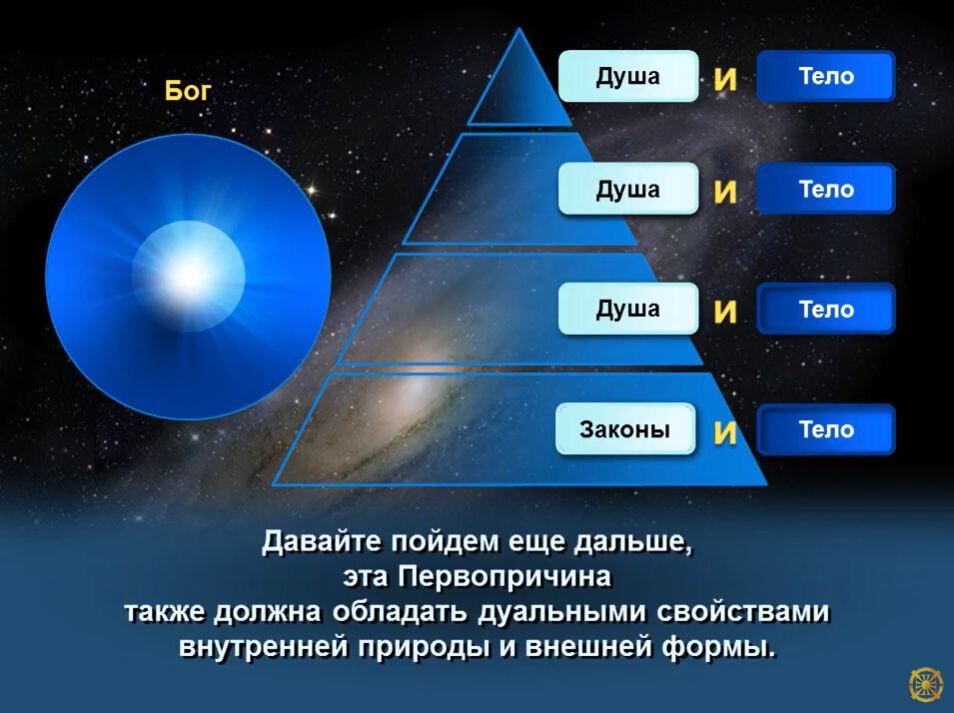 Бог

Душа и Тело

Душа и Тело

Душа и Тело

Законы и Тело

Давайте пойдем еще дальше, эта Первопричина также должна обладать дуальными свойствами внутренней природы и внешней формы.